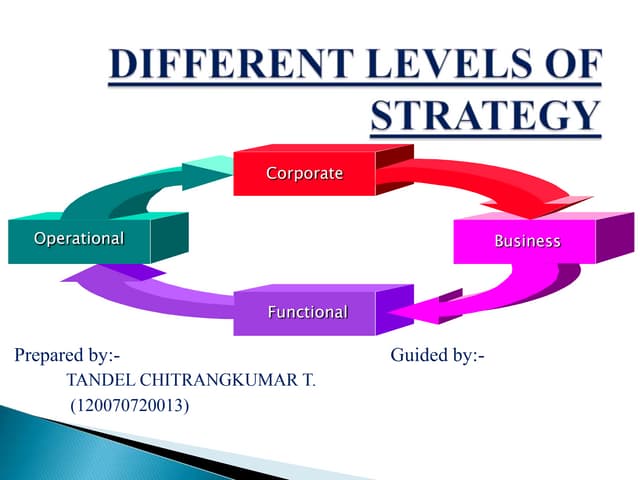 DIFFERENT LEVELS OF STRATEGY

Corporate

Business

Functional

Operational

Prepared by:-

TANDEL CHITRANGKUMAR T.

(120070720013)

Guided by:-